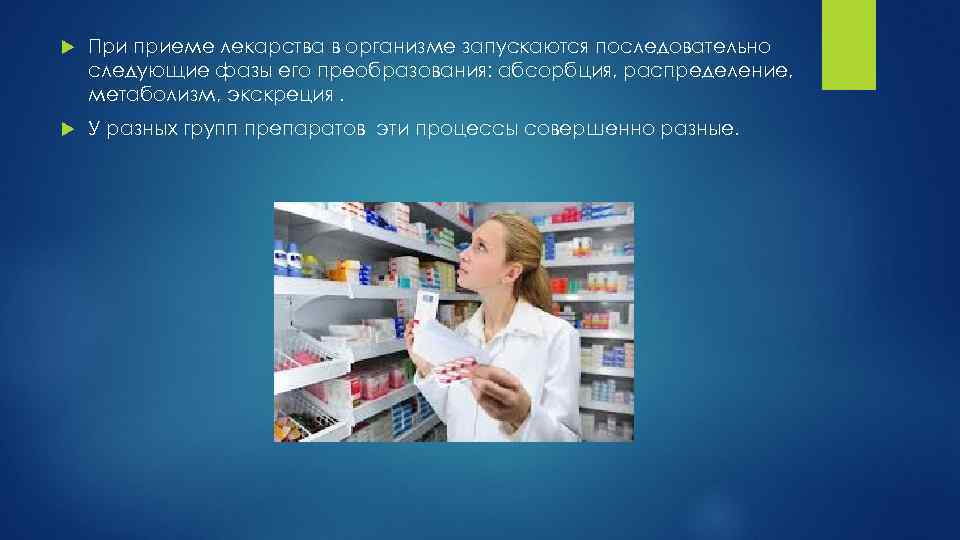 При приеме лекарства в организме запускаются последовательно следующие фазы его преобразования: абсорбция, распределение, метаболизм, экскреция .

У разных групп препаратов эти процессы совершенно разные.